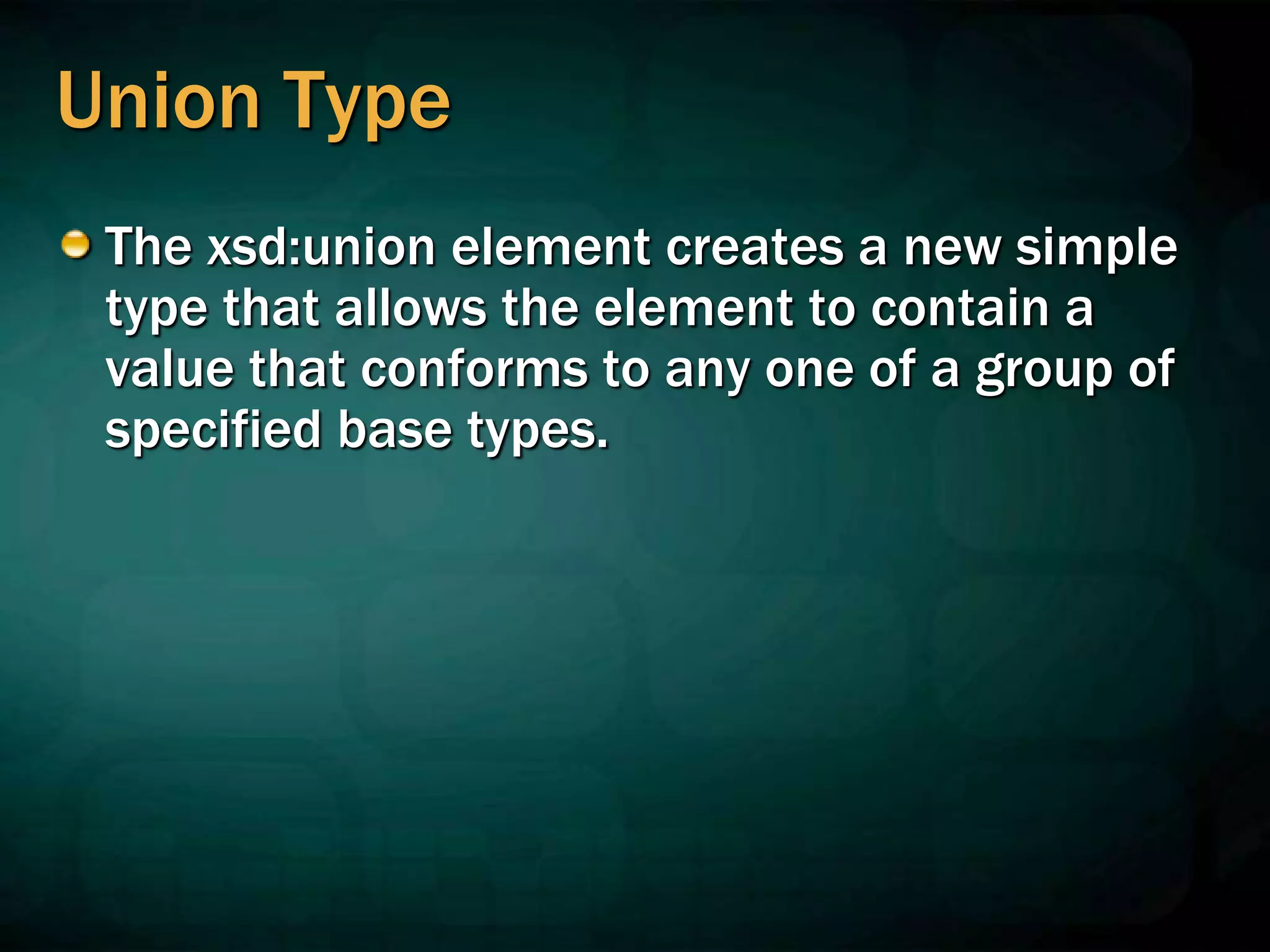 Union Type

The xsd:union element creates a new simple type that allows the element to contain a value that conforms to any one of a group of specified base types.